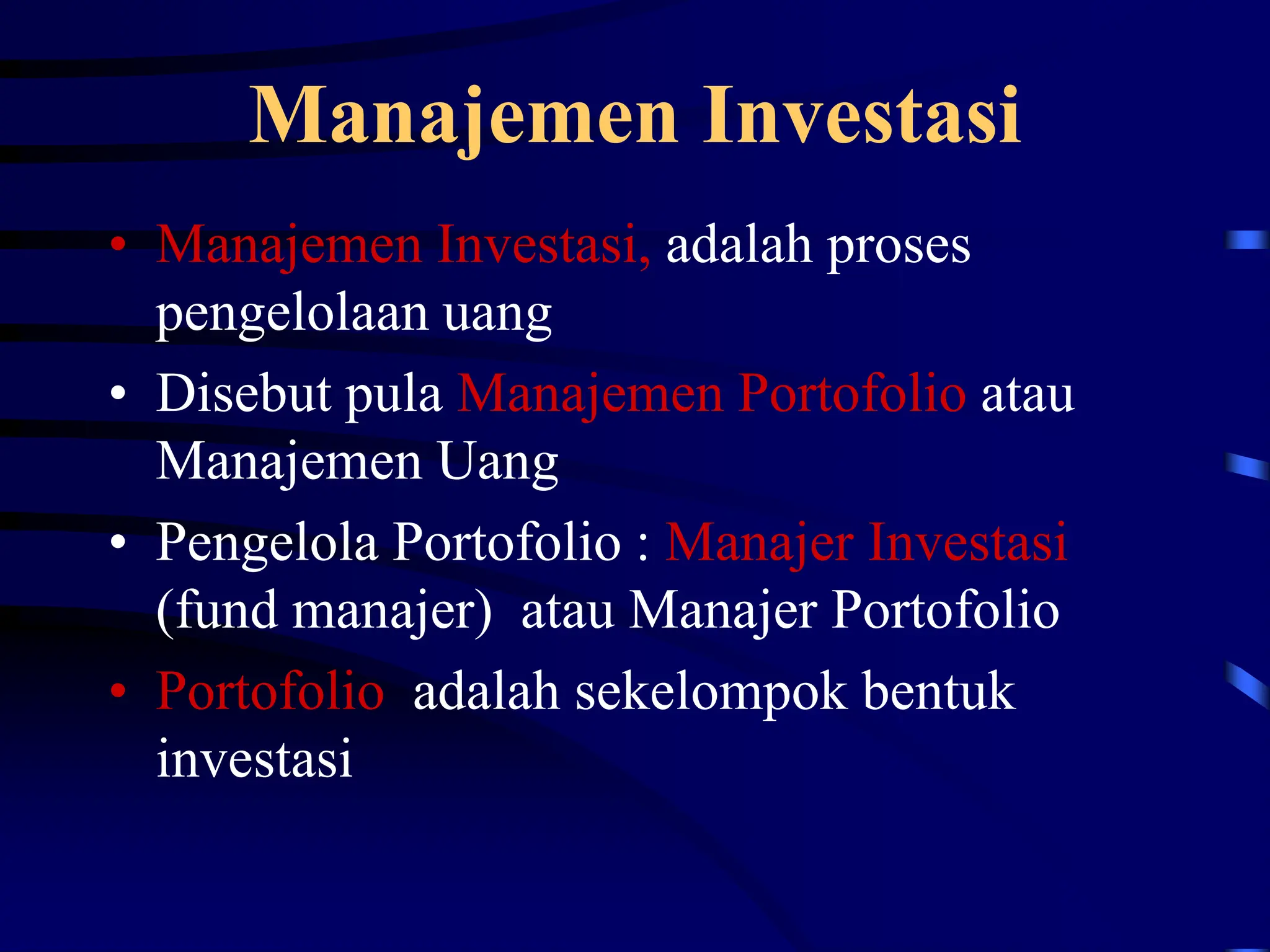 Manajemen Investasi

• Manajemen Investasi, adalah proses pengelolaan uang

• Disebut pula Manajemen Portofolio atau Manajemen Uang

• Pengelola Portofolio : Manajer Investasi (fund manajer) atau Manajer Portofolio

• Portofolio adalah sekelompok bentuk investasi